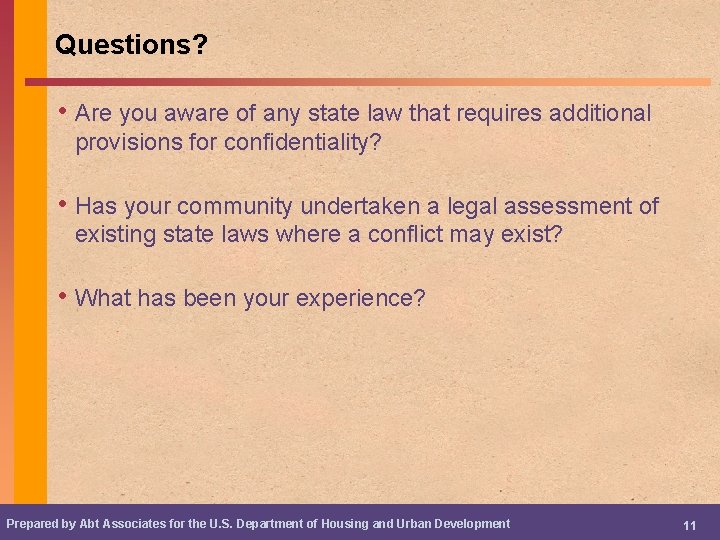 Questions?

• Are you aware of any state law that requires additional provisions for confidentiality?

• Has your community undertaken a legal assessment of existing state laws where a conflict may exist?

• What has been your experience?

Prepared by Abt Associates for the U.S. Department of Housing and Urban Development

11